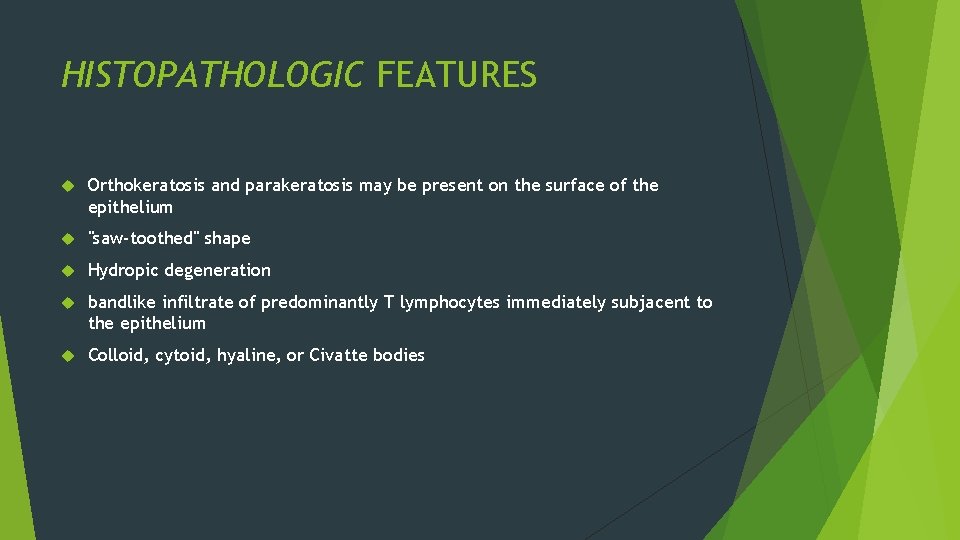 HISTOPATHOLOGIC FEATURES

Orthokeratosis and parakeratosis may be present on the surface of the epithelium

"saw-toothed" shape

Hydropic degeneration

bandlike infiltrate of predominantly T lymphocytes immediately subjacent to the epithelium

Colloid, cytoid, hyaline, or Civatte bodies